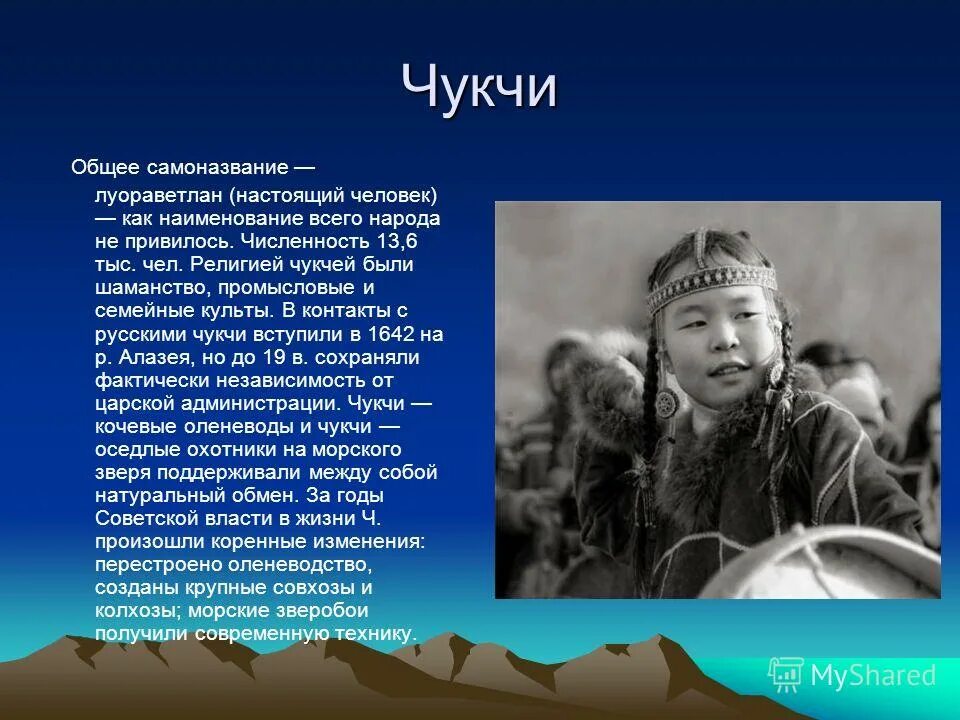 Чукчи

Общее самоназвание — луораветлан (настоящий человек) — как наименование всего народа не привилось. Численность 13,6 тыс. чел. Религией чукчей были шаманство, промысловые и семейные культы. В контакты с русскими чукчи вступили в 1642 на р. Алазея, но до 19 в. сохраняли фактически независимость от царской администрации. Чукчи — кочевые оленеводы и чукчи — оседлые охотники на морского зверя поддерживали между собой натуральный обмен. За годы Советской власти в жизни Ч. произошли коренные изменения: перестроено оленеводство, созданы крупные совхозы и колхозы; морские зверобои получили современную технику.

MyShared